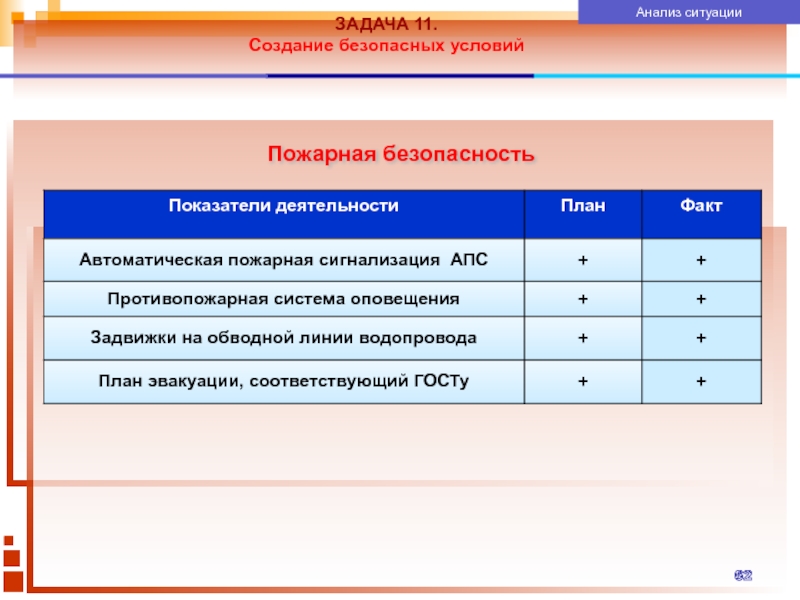 Анализ ситуации

ЗАДАЧА 11.
Создание безопасных условий

Пожарная безопасность

| Показатели деятельности | План | Факт |
|---|---|---|
| Автоматическая пожарная сигнализация АПС | + | + |
| Противопожарная система оповещения | + | + |
| Задвижки на обводной линии водопровода | + | + |
| План эвакуации, соответствующий ГОСТу | + | + |

62